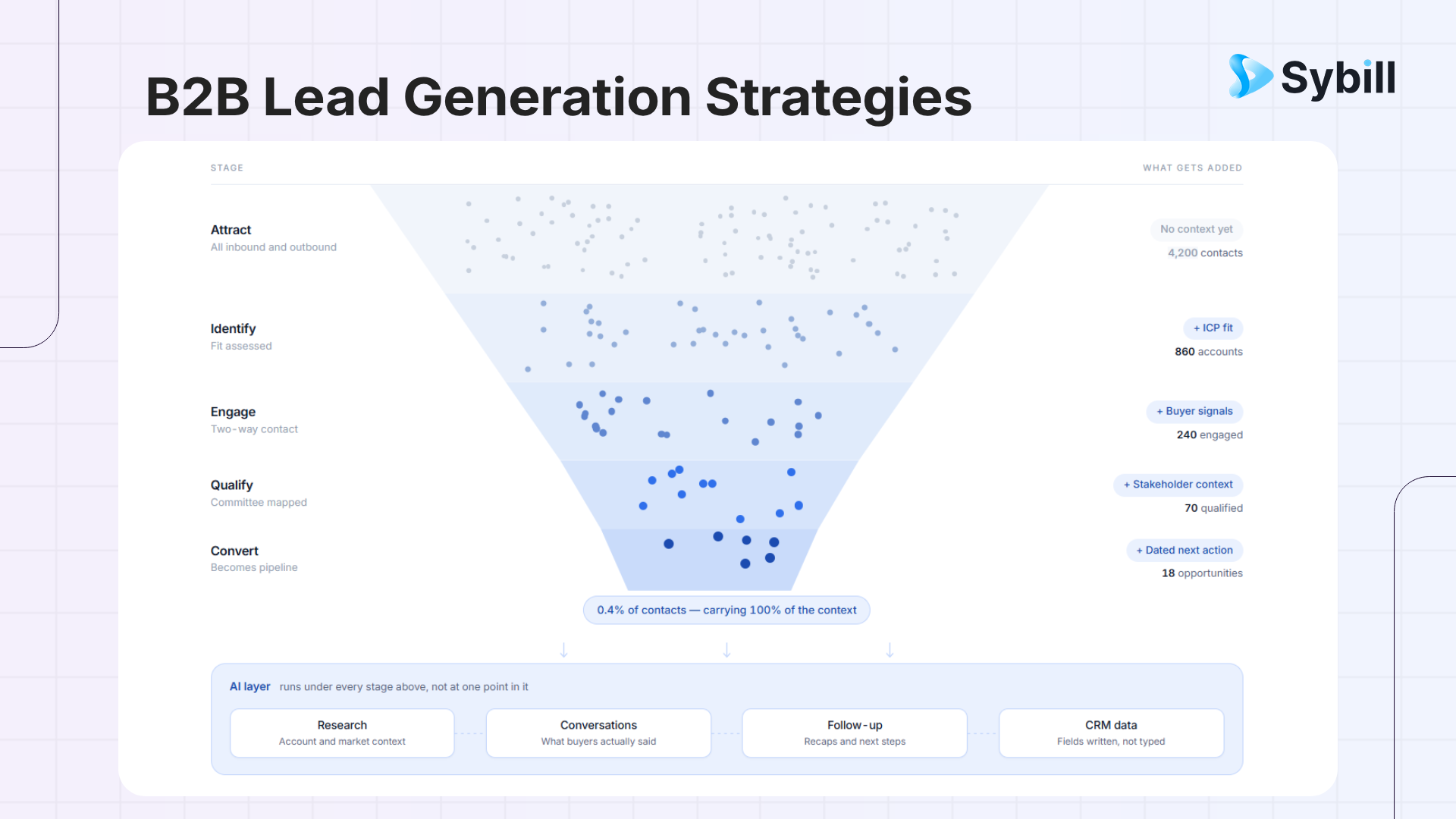 B2B Lead Generation Strategies

Sybill

STAGE

WHAT GETS ADDED

Attract
All inbound and outbound

No context yet
4,200 contacts

Identify
Fit assessed

+ ICP fit
860 accounts

Engage
Two-way contact

+ Buyer signals
240 engaged

Qualify
Committee mapped

+ Stakeholder context
70 qualified

Convert
Becomes pipeline

+ Dated next action
18 opportunities

0.4% of contacts — carrying 100% of the context

AI layer runs under every stage above, not at one point in it

Research
Account and market context

Conversations
What buyers actually said

Follow-up
Recaps and next steps

CRM data
Fields written, not typed